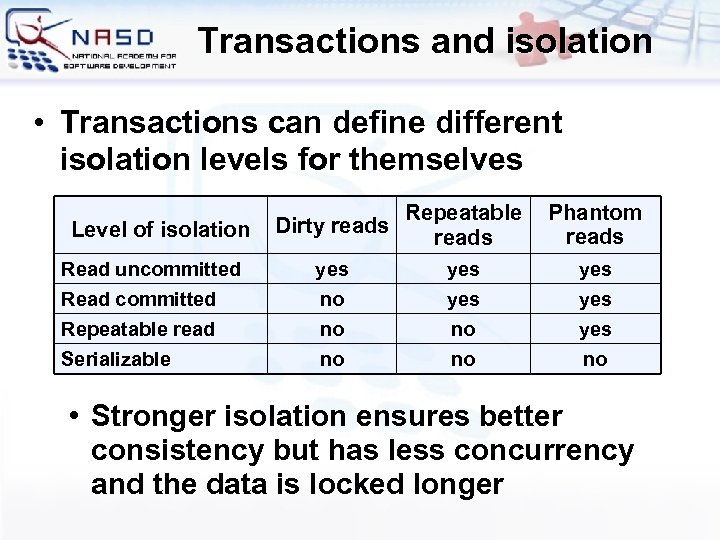 NASD
NATIONAL ACADEMY FOR SOFTWARE DEVELOPMENT

Transactions and isolation

• Transactions can define different isolation levels for themselves

| Level of isolation | Dirty reads | Repeatable reads | Phantom reads |
|---|---|---|---|
| Read uncommitted | yes | yes | yes |
| Read committed | no | yes | yes |
| Repeatable read | no | no | yes |
| Serializable | no | no | no |

• Stronger isolation ensures better consistency but has less concurrency and the data is locked longer